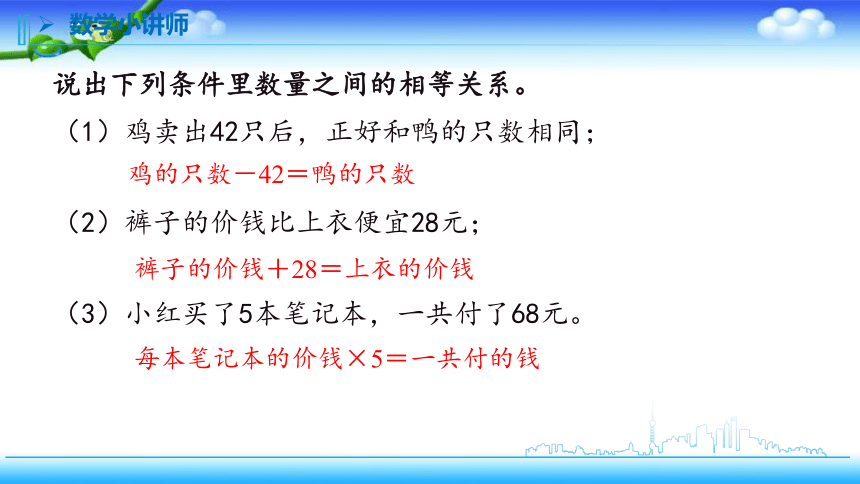 数学小讲师

说出下列条件里数量之间的相等关系。

（1）鸡卖出42只后，正好和鸭的只数相同；

鸡的只数－42＝鸭的只数

（2）裤子的价钱比上衣便宜28元；

裤子的价钱＋28＝上衣的价钱

（3）小红买了5本笔记本，一共付了68元。

每本笔记本的价钱×5＝一共付的钱